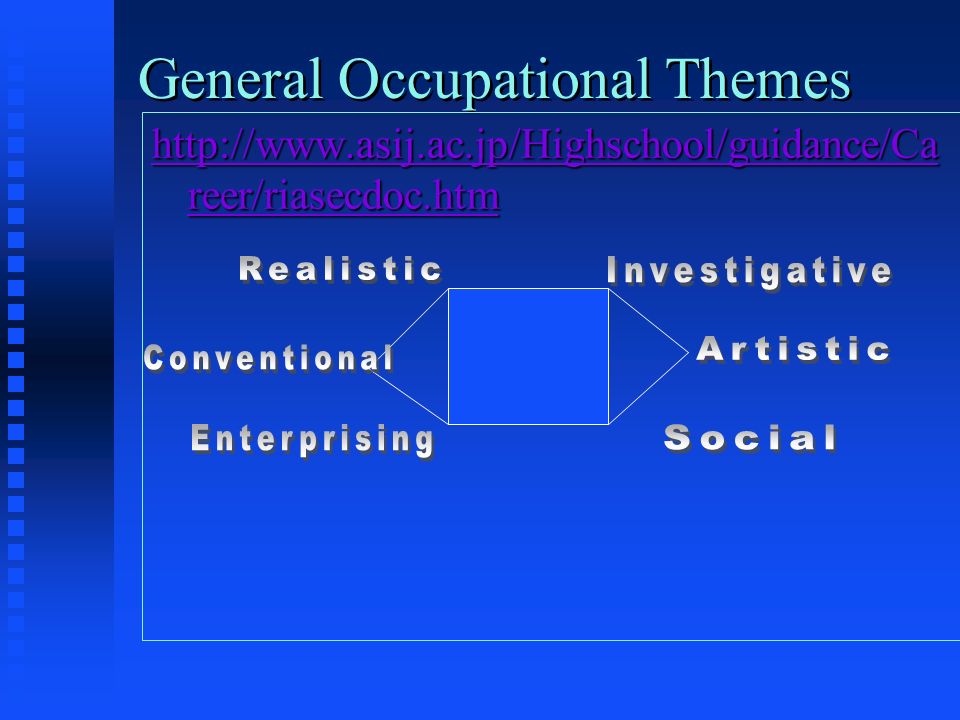 General Occupational Themes

http://www.asij.ac.jp/Highschool/guidance/Career/riasecdoc.htm

Realistic

Investigative

Conventional

Artistic

Enterprising

Social